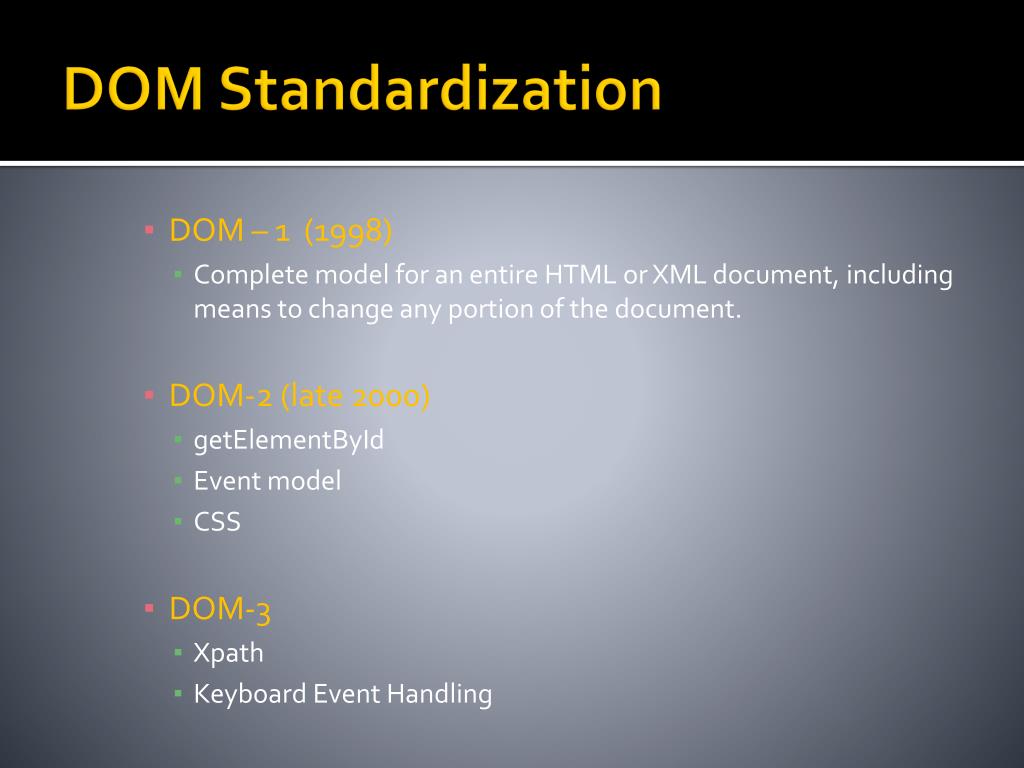 DOM Standardization

▪ DOM – 1 (1998)
▪ Complete model for an entire HTML or XML document, including means to change any portion of the document.

▪ DOM-2 (late 2000)
▪ getElementById
▪ Event model
▪ CSS

▪ DOM-3
▪ Xpath
▪ Keyboard Event Handling